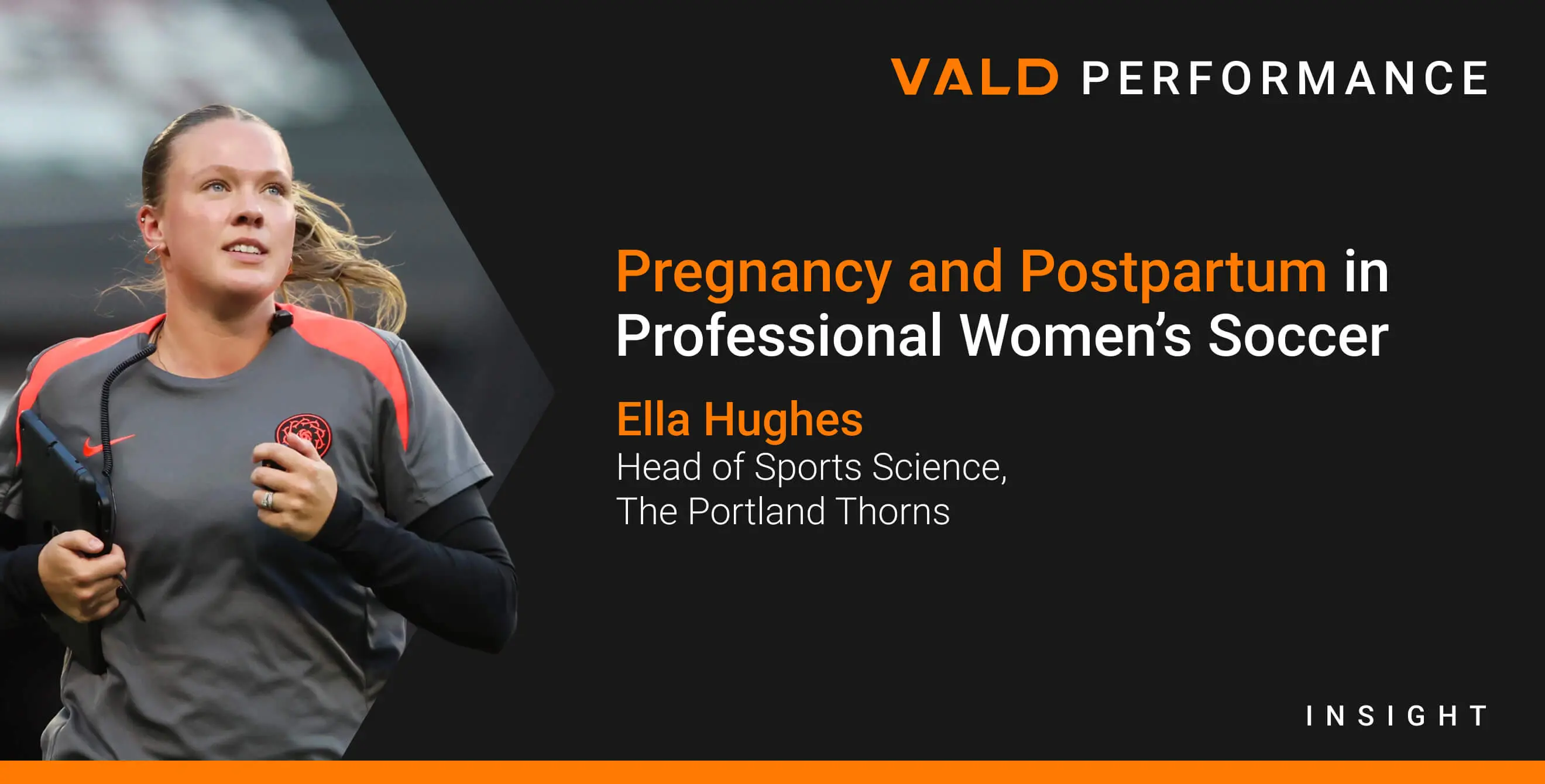 VALD PERFORMANCE

Pregnancy and Postpartum in Professional Women's Soccer

Ella Hughes
Head of Sports Science,
The Portland Thorns

INSIGHT